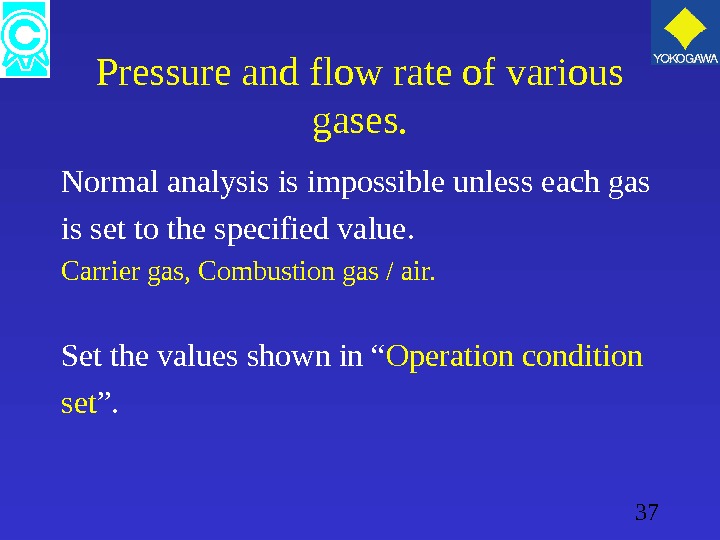 C

YOKOGAWA

Pressure and flow rate of various gases.

Normal analysis is impossible unless each gas is set to the specified value.

Carrier gas, Combustion gas / air.

Set the values shown in “Operation condition set”.

37